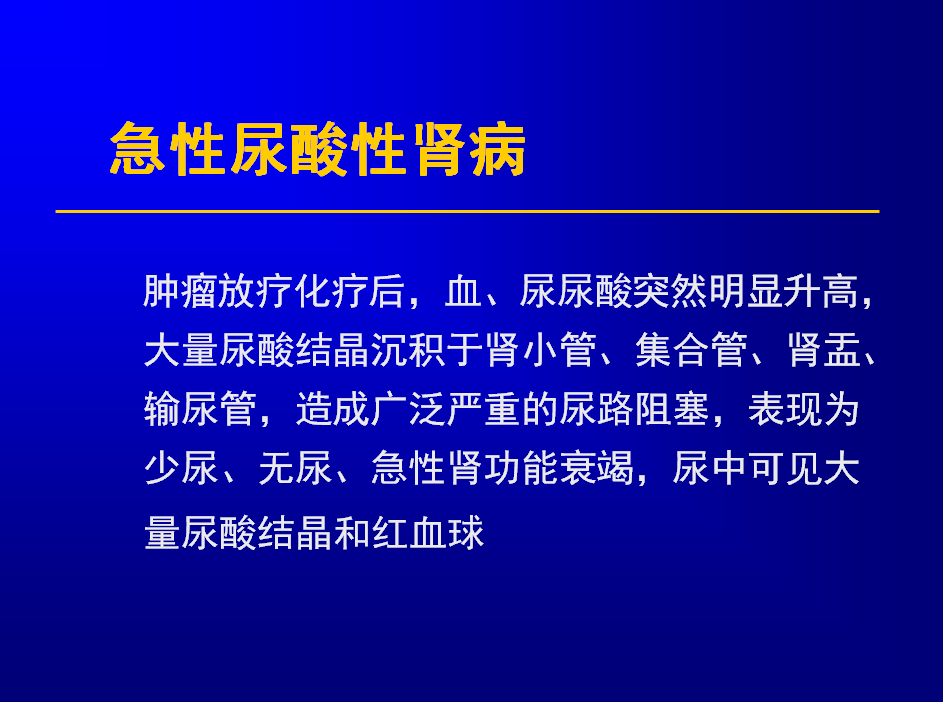 急性尿酸性肾病

肿瘤放疗化疗后，血、尿尿酸突然明显升高，大量尿酸结晶沉积于肾小管、集合管、肾盂、输尿管，造成广泛严重的尿路阻塞，表现为少尿、无尿、急性肾功能衰竭，尿中可见大量尿酸结晶和红血球